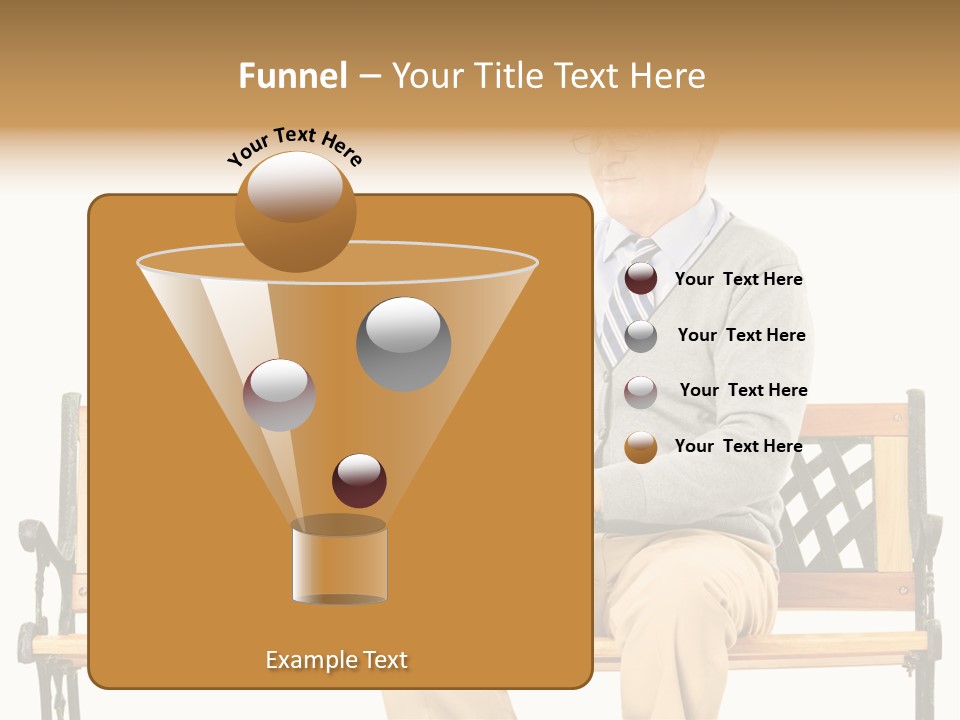 Funnel – Your Title Text Here

Your Text Here

Your Text Here

Your Text Here

Your Text Here

Your Text Here

Example Text